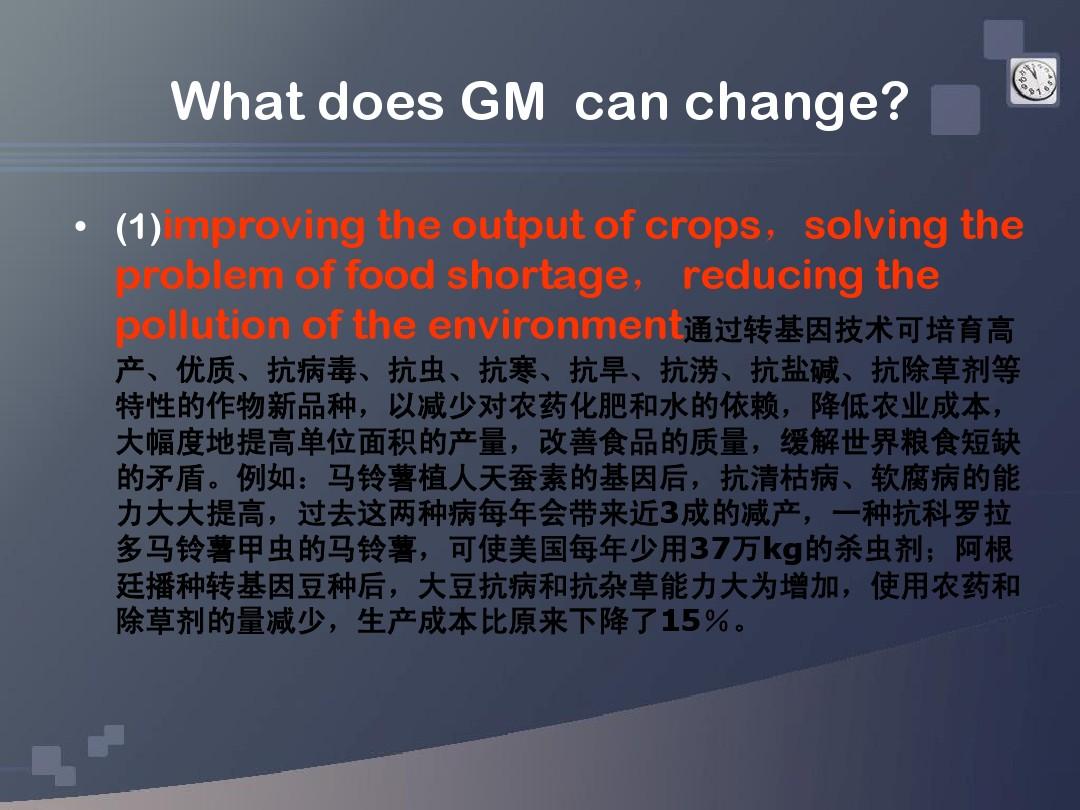 What does GM  can change?

• (1)improving the output of crops，solving the problem of food shortage， reducing the pollution of the environment通过转基因技术可培育高产、优质、抗病毒、抗虫、抗寒、抗旱、抗涝、抗盐碱、抗除草剂等特性的作物新品种，以减少对农药化肥和水的依赖，降低农业成本，大幅度地提高单位面积的产量，改善食品的质量，缓解世界粮食短缺的矛盾。例如：马铃薯植人天蚕素的基因后，抗清枯病、软腐病的能力大大提高，过去这两种病每年会带来近3成的减产，一种抗科罗拉多马铃薯甲虫的马铃薯，可使美国每年少用37万kg的杀虫剂；阿根廷播种转基因豆种后，大豆抗病和抗杂草能力大为增加，使用农药和除草剂的量减少，生产成本比原来下降了15％。